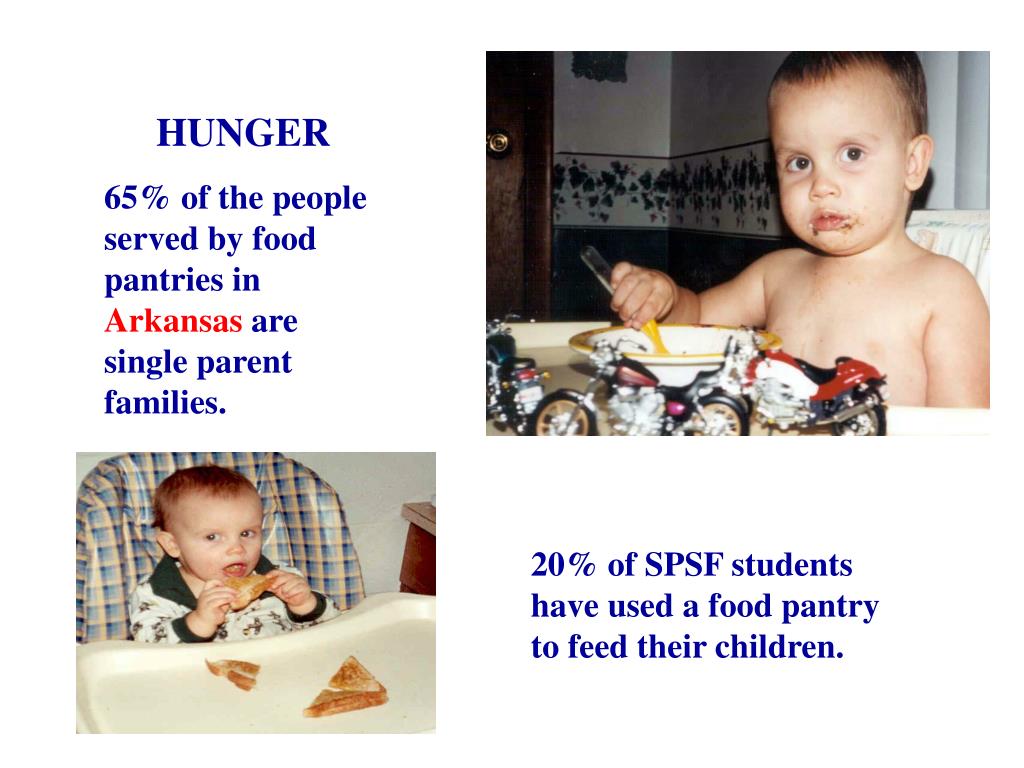 HUNGER

65% of the people served by food pantries in Arkansas are single parent families.

20% of SPSF students have used a food pantry to feed their children.